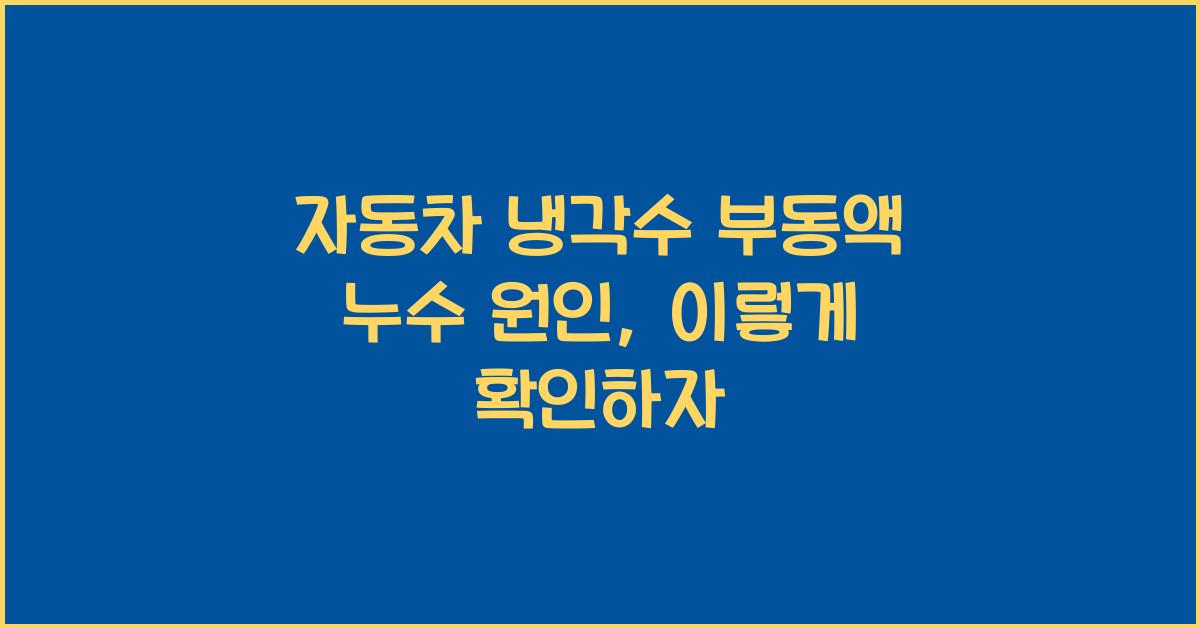 자동차 냉각수 부동액 누수 원인, 이렇게 확인하자